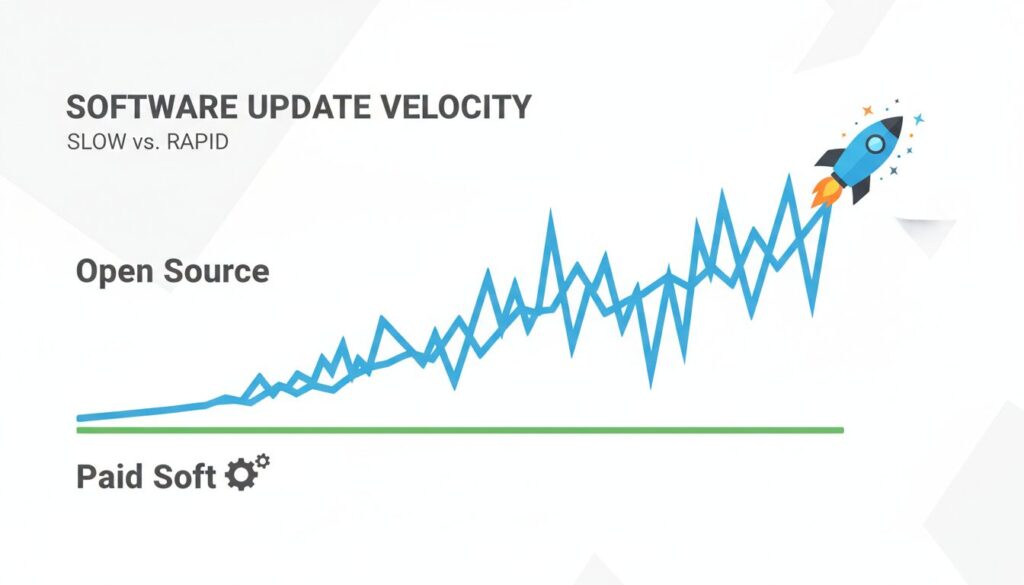 SOFTWARE UPDATE VELOCITY
SLOW vs. RAPID

Open Source

Paid Soft